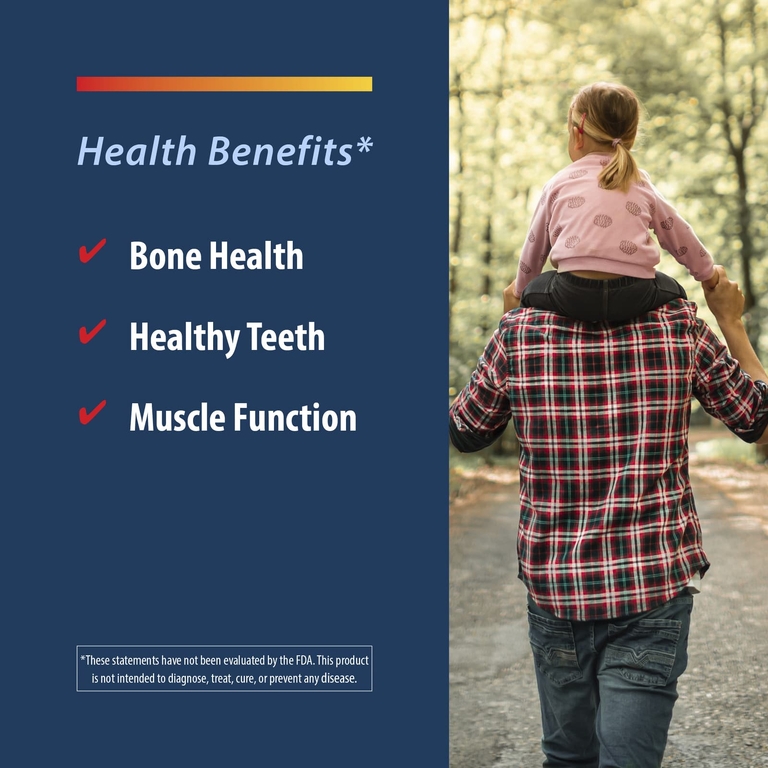 Health Benefits*

✔ Bone Health

✔ Healthy Teeth

✔ Muscle Function

*These statements have not been evaluated by the FDA. This product is not intended to diagnose, treat, cure, or prevent any disease.